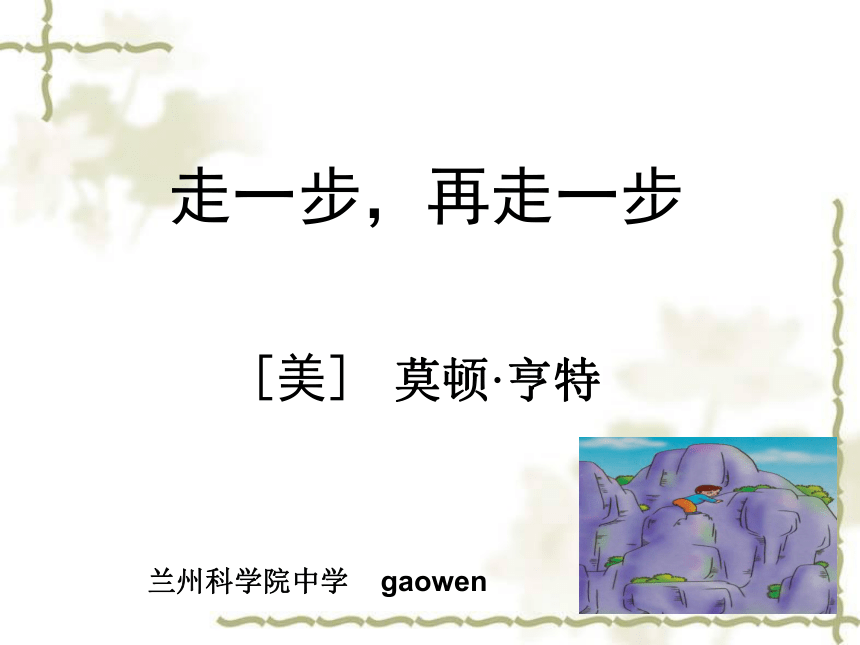 走一步，再走一步

［美］ 莫顿·亨特

兰州科学院中学 gaowen